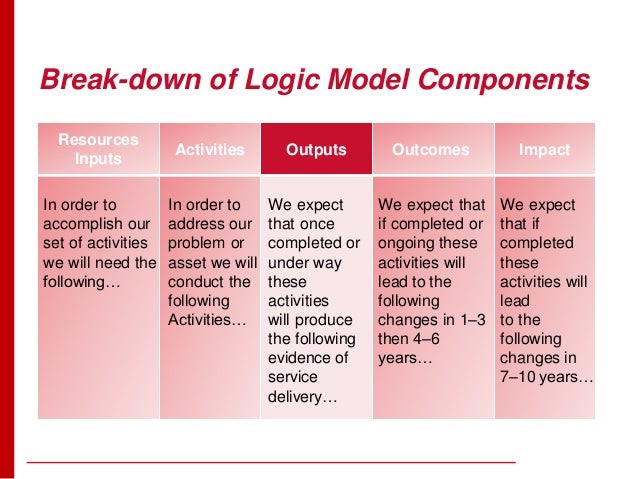 Break-down of Logic Model Components

| Resources Inputs | Activities | Outputs | Outcomes | Impact |
|---|---|---|---|---|
| In order to accomplish our set of activities we will need the following… | In order to address our problem or asset we will conduct the following Activities… | We expect that once completed or under way these activities will produce the following evidence of service delivery… | We expect that if completed or ongoing these activities will lead to the following changes in 1–3 then 4–6 years… | We expect that if completed these activities will lead to the following changes in 7–10 years… |